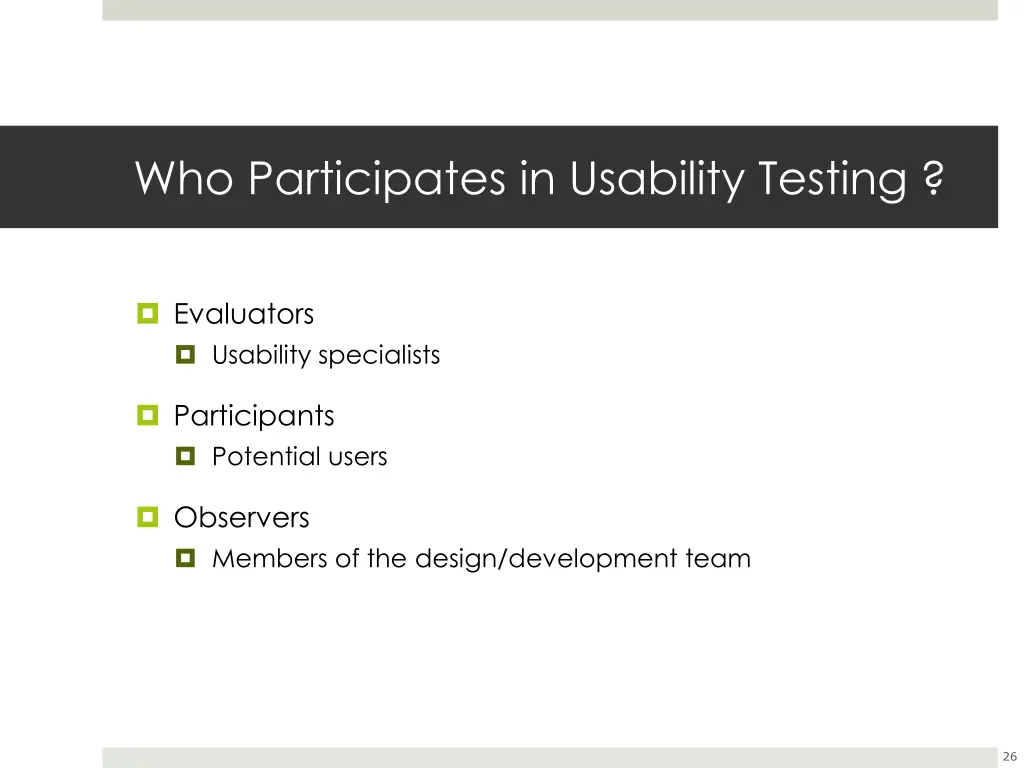 Who Participates in Usability Testing ?

Evaluators
Usability specialists

Participants
Potential users

Observers
Members of the design/development team

26